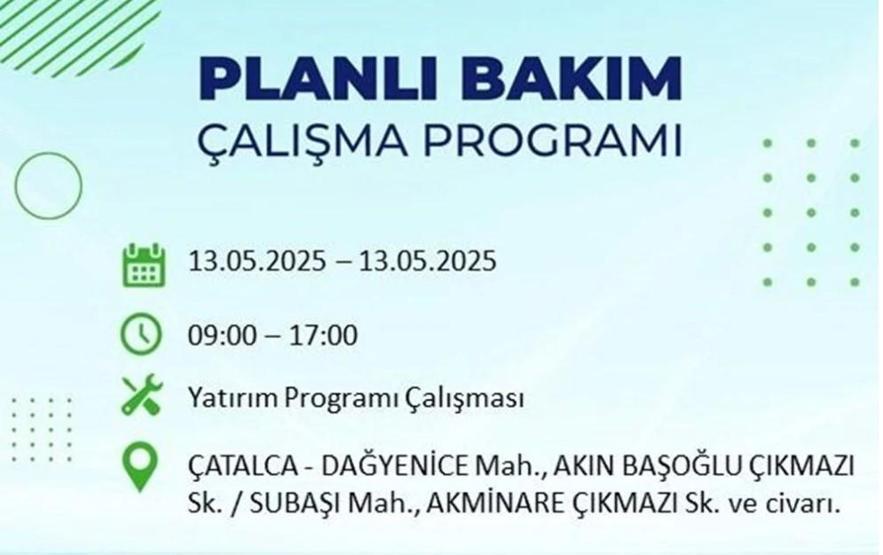 PLANLI BAKIM
ÇALIŞMA PROGRAMI

13.05.2025 – 13.05.2025

09:00 – 17:00

Yatırım Programı Çalışması

ÇATALCA - DAĞYENİCE Mah., AKIN BAŞOĞLU ÇIKMAZI Sk. / SUBAŞI Mah., AKMİNARE ÇIKMAZI Sk. ve civarı.